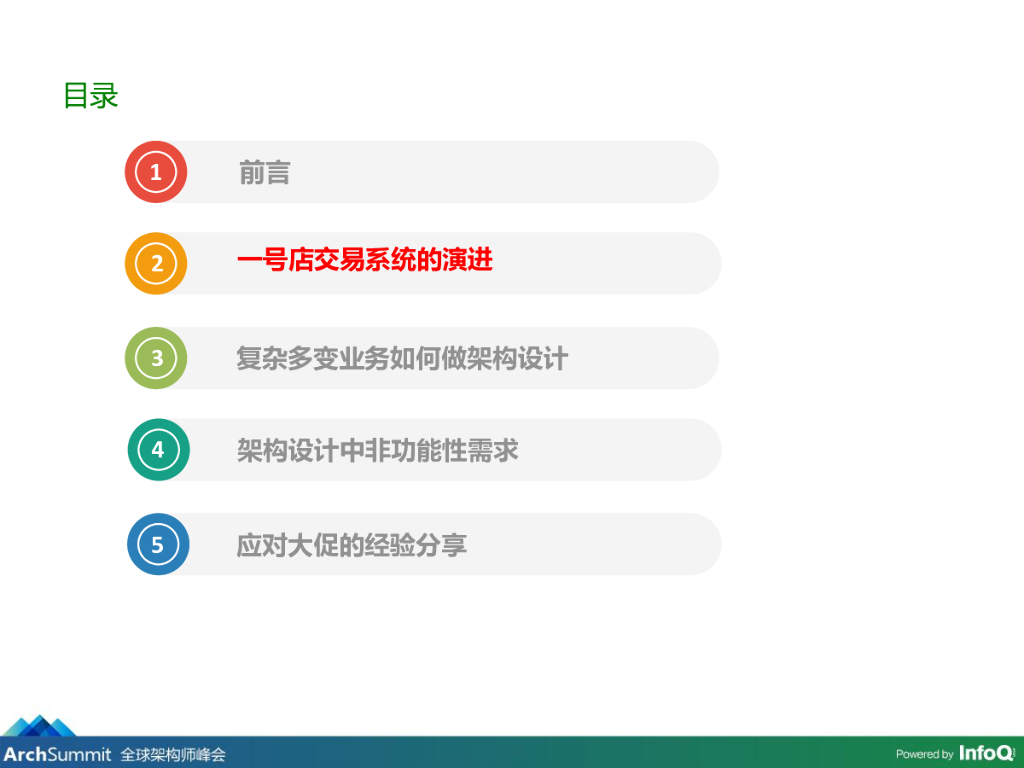 目录

1 前言

2 一号店交易系统的演进

3 复杂多变业务如何做架构设计

4 架构设计中非功能性需求

5 应对大促的经验分享

ArchSummit 全球架构师峰会

Powered by InfoQ